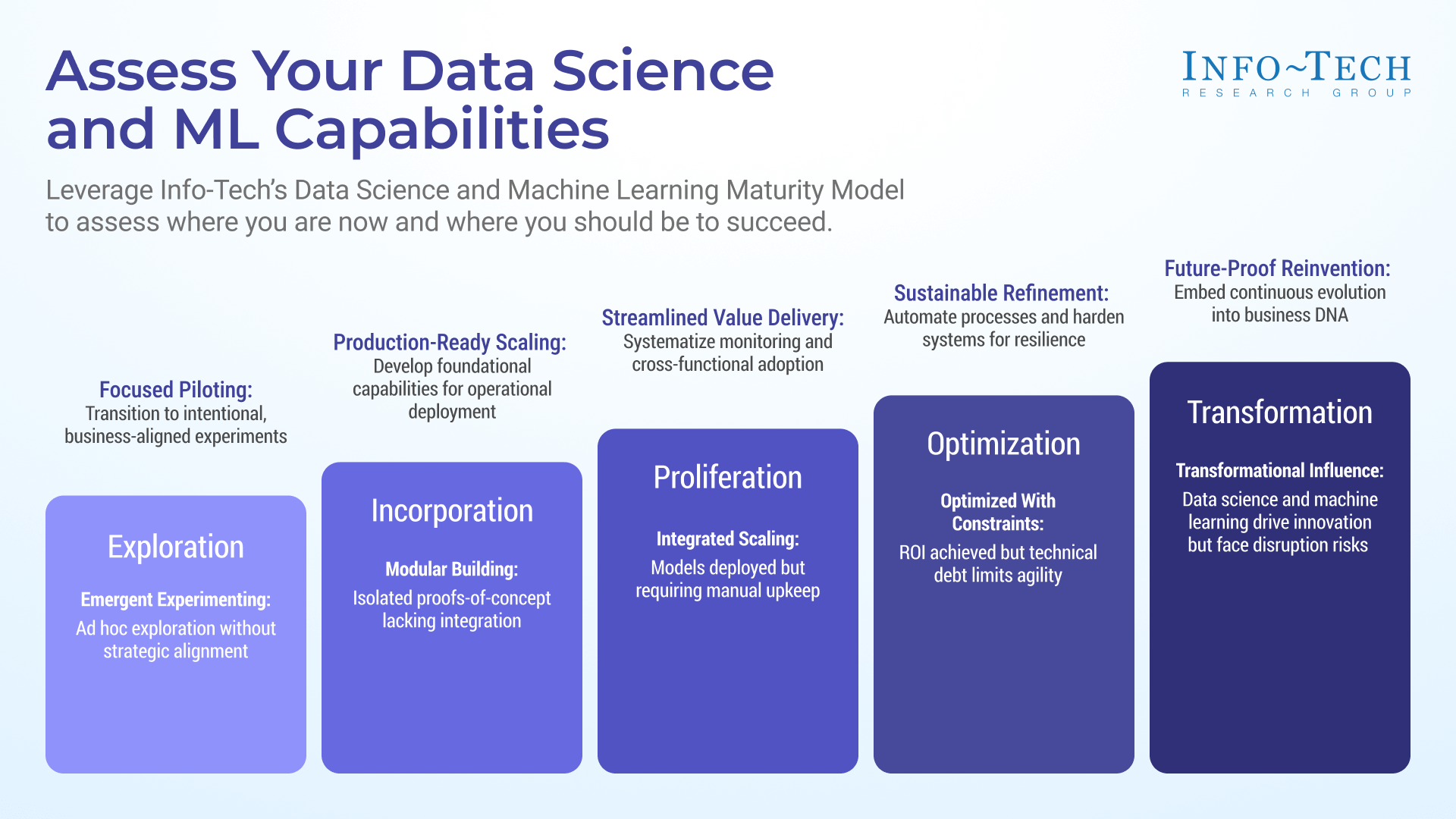 Assess Your Data Science and ML Capabilities

INFO~TECH
RESEARCH GROUP

Leverage Info-Tech's Data Science and Machine Learning Maturity Model to assess where you are now and where you should be to succeed.

Focused Piloting:
Transition to intentional, business-aligned experiments

Exploration

Emergent Experimenting:
Ad hoc exploration without strategic alignment

Production-Ready Scaling:
Develop foundational capabilities for operational deployment

Incorporation

Modular Building:
Isolated proofs-of-concept lacking integration

Streamlined Value Delivery:
Systematize monitoring and cross-functional adoption

Proliferation

Integrated Scaling:
Models deployed but requiring manual upkeep

Sustainable Refinement:
Automate processes and harden systems for resilience

Optimization

Optimized With Constraints:
ROI achieved but technical debt limits agility

Future-Proof Reinvention:
Embed continuous evolution into business DNA

Transformation

Transformational Influence:
Data science and machine learning drive innovation but face disruption risks